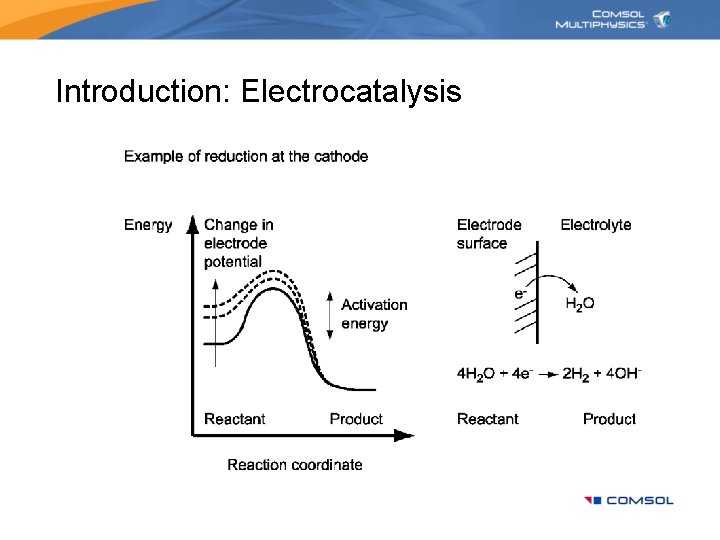 COMSOL MULTIPHYSICS

Introduction: Electrocatalysis

Example of reduction at the cathode

Energy

Change in electrode potential

Activation energy

Reactant

Product

Reaction coordinate

Electrode surface

Electrolyte

$e^-$

$H_2O$

$4H_2O + 4e^- \rightarrow 2H_2 + 4OH^-$

Reactant

Product

COMSOL